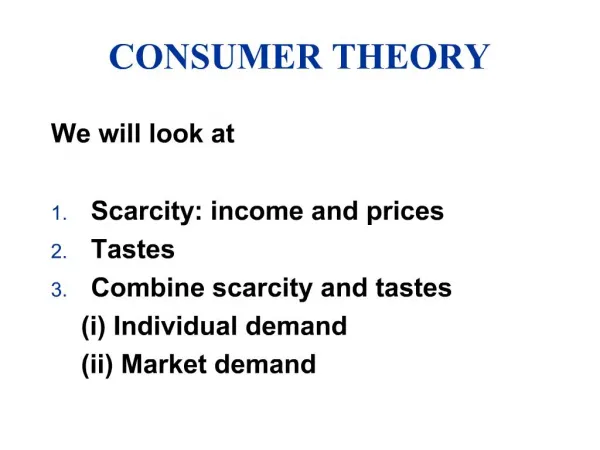 CONSUMER THEORY

We will look at

1. Scarcity: income and prices
2. Tastes
3. Combine scarcity and tastes
(i) Individual demand
(ii) Market demand